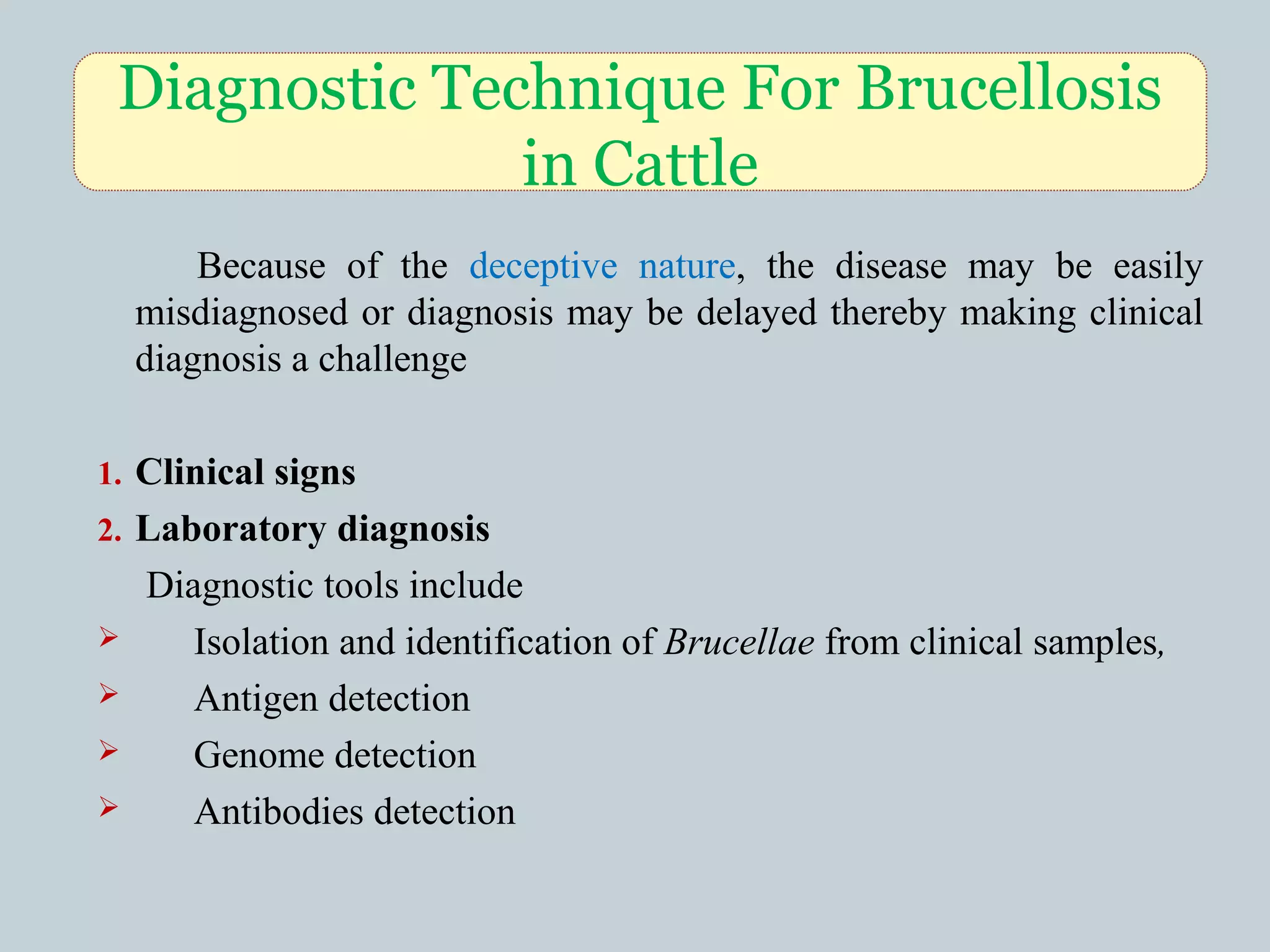 Diagnostic Technique For Brucellosis in Cattle

Because of the deceptive nature, the disease may be easily misdiagnosed or diagnosis may be delayed thereby making clinical diagnosis a challenge

1. Clinical signs
2. Laboratory diagnosis

Diagnostic tools include

➢ Isolation and identification of Brucellae from clinical samples,
➢ Antigen detection
➢ Genome detection
➢ Antibodies detection